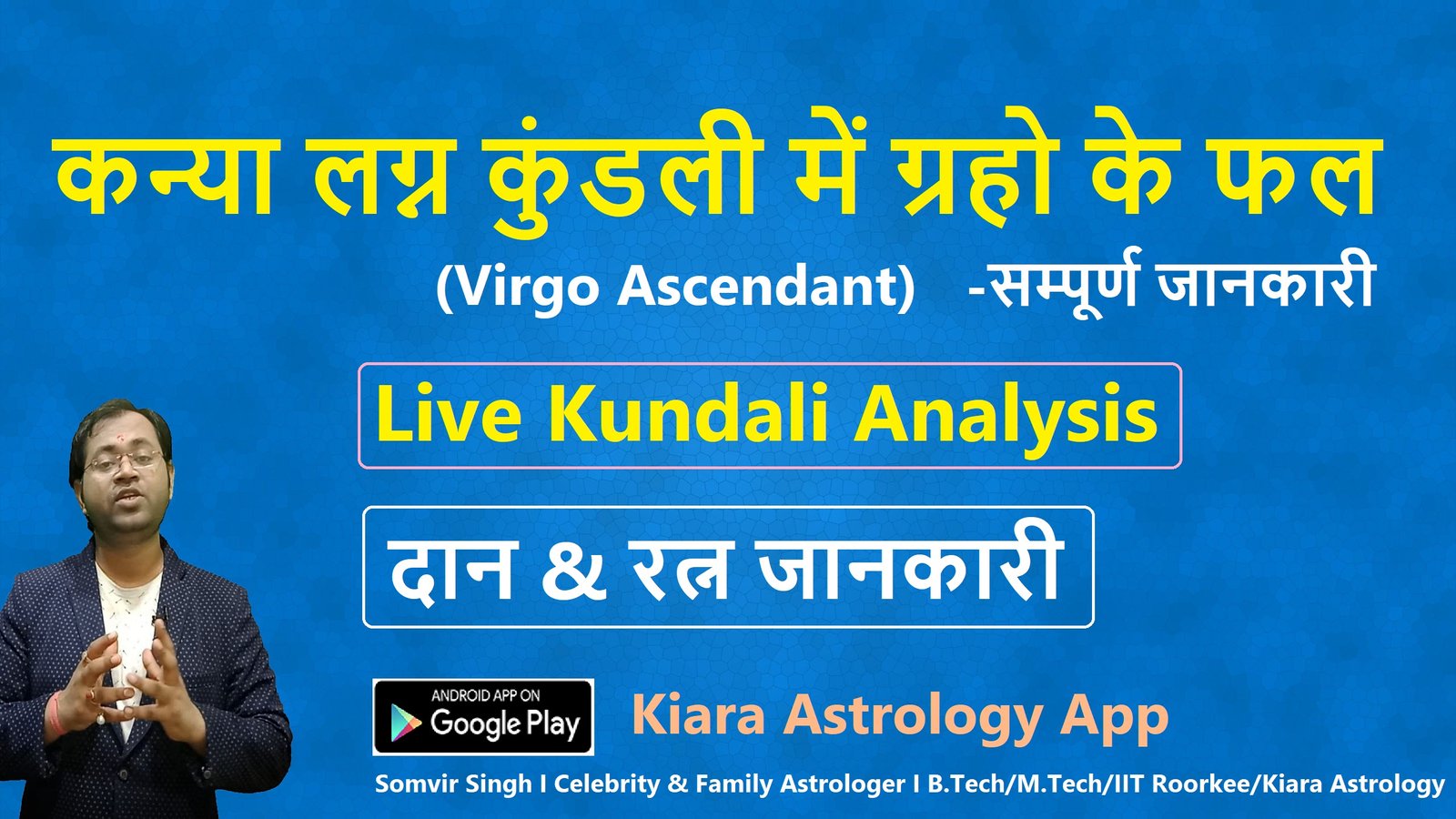 कन्या लग्न कुंडली में ग्रहो के फल

(Virgo Ascendant) -सम्पूर्ण जानकारी

Live Kundali Analysis

दान & रत्न जानकारी

ANDROID APP ON Google Play

Kiara Astrology App

Somvir Singh I Celebrity & Family Astrologer I B.Tech/M.Tech/IIT Roorkee/Kiara Astrology